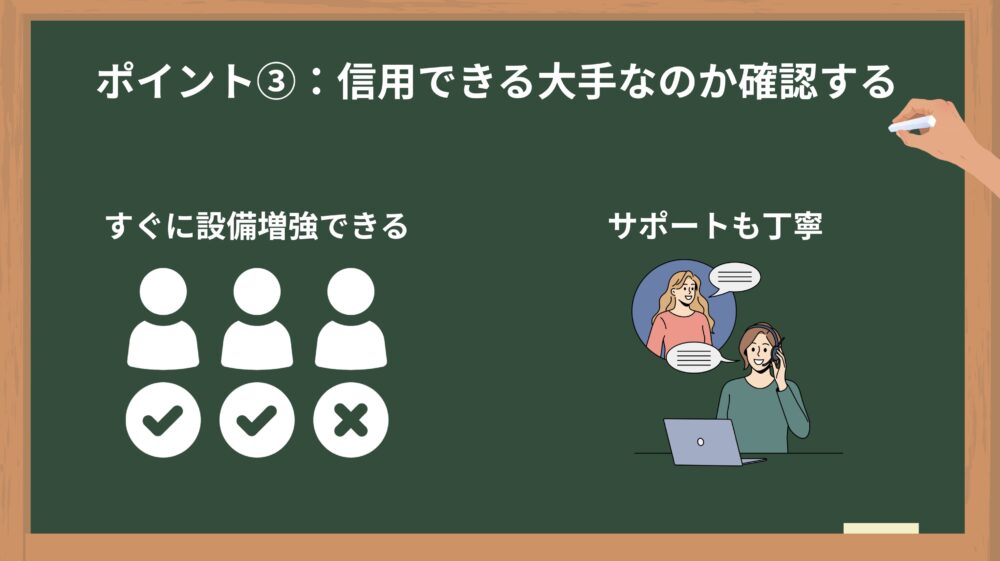 ポイント③：信用できる大手なのか確認する

すぐに設備増強できる

サポートも丁寧